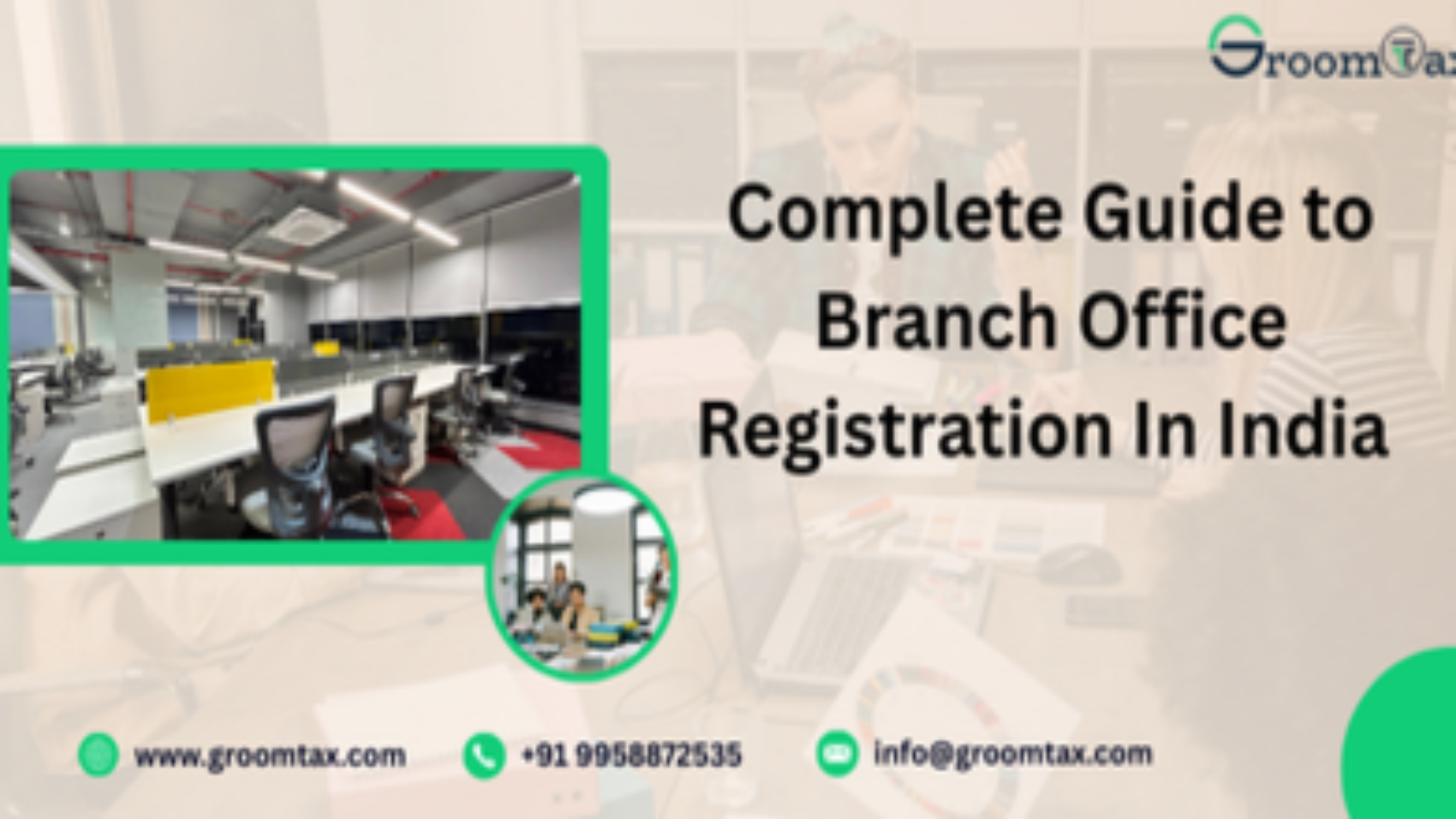 GroomTax

Complete Guide to Branch Office Registration In India

www.groomtax.com

+91 9958872535

info@groomtax.com